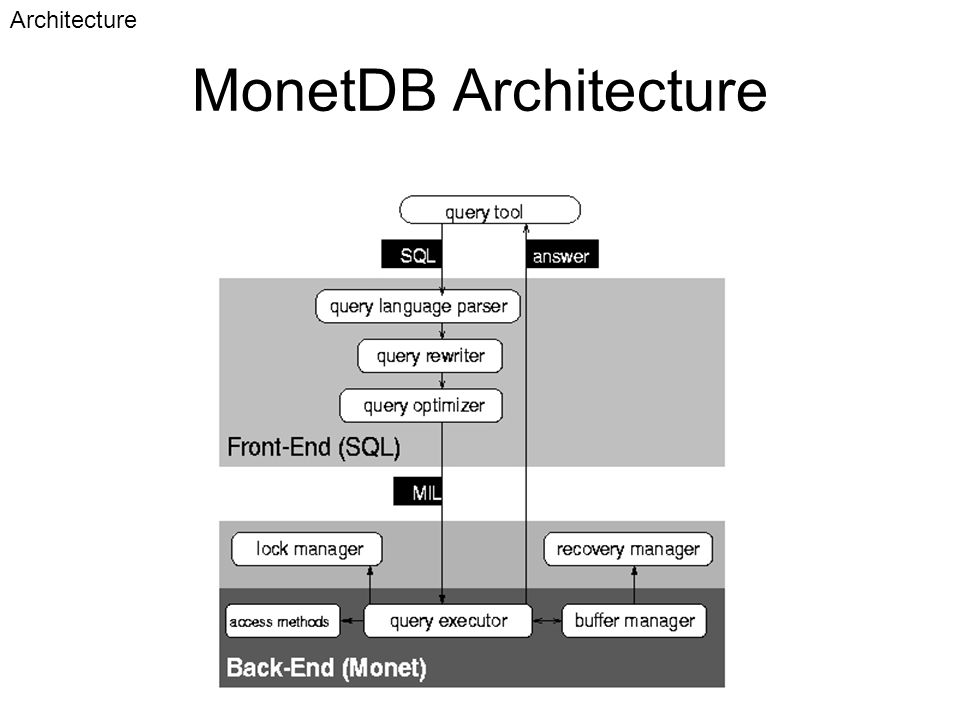 Architecture

MonetDB Architecture

query tool

SQL

answer

query language parser

query rewriter

query optimizer

Front-End (SQL)

MIL

lock manager

recovery manager

access methods

query executor

buffer manager

Back-End (Monet)